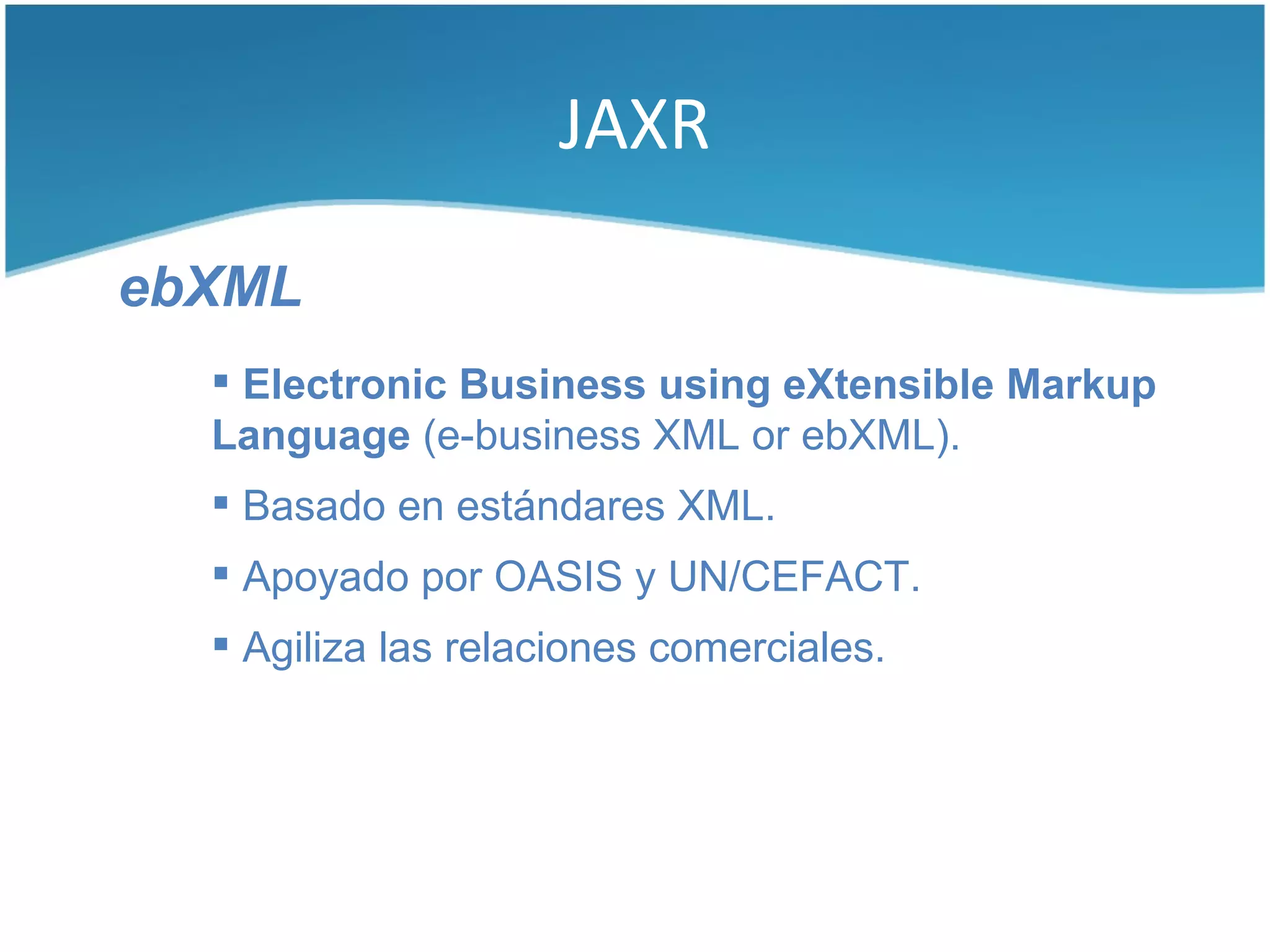 JAXR

ebXML

▪ Electronic Business using eXtensible Markup Language (e-business XML or ebXML).

▪ Basado en estándares XML.

▪ Apoyado por OASIS y UN/CEFACT.

▪ Agiliza las relaciones comerciales.